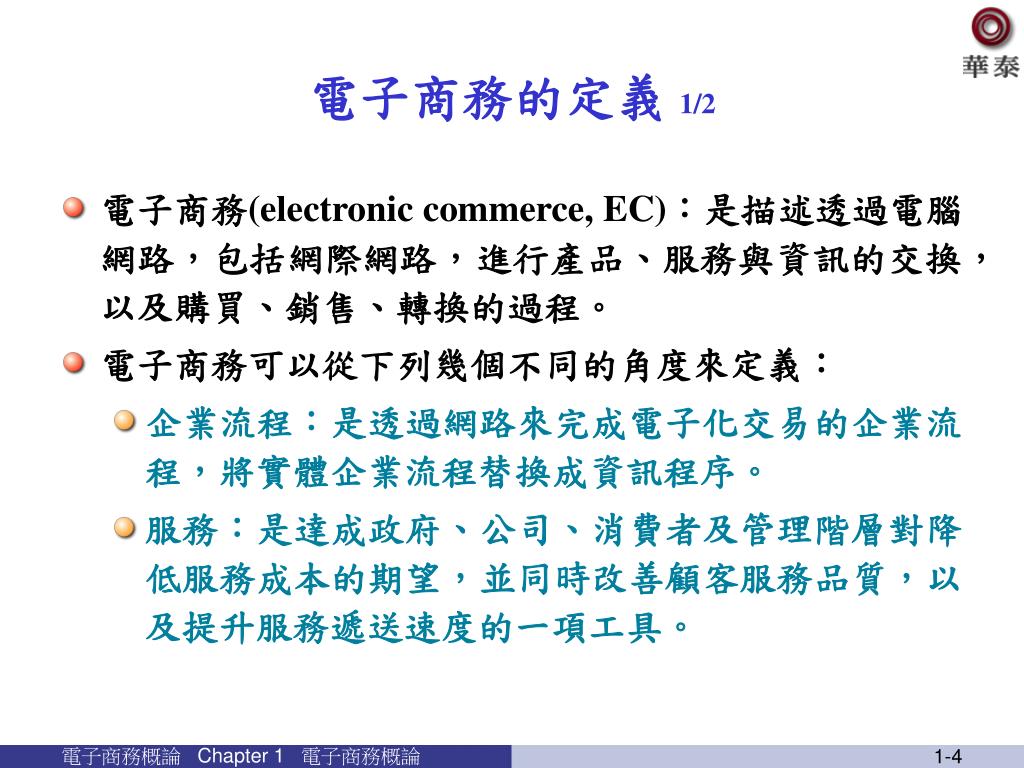 華泰

電子商務的定義 1/2

電子商務(electronic commerce, EC)：是描述透過電腦網路，包括網際網路，進行產品、服務與資訊的交換，以及購買、銷售、轉換的過程。

電子商務可以從下列幾個不同的角度來定義：

企業流程：是透過網路來完成電子化交易的企業流程，將實體企業流程替換成資訊程序。

服務：是達成政府、公司、消費者及管理階層對降低服務成本的期望，並同時改善顧客服務品質，以及提升服務遞送速度的一項工具。

電子商務概論 Chapter 1 電子商務概論 1-4